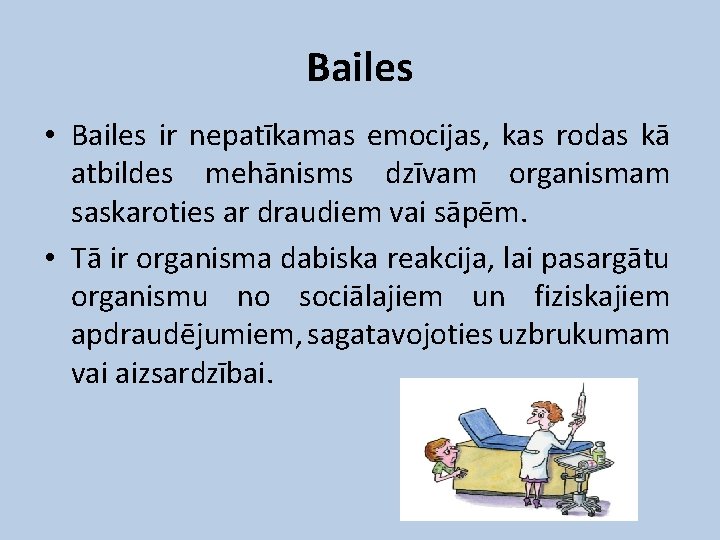 Bailes

• Bailes ir nepatīkamas emocijas, kas rodas kā atbildes mehānisms dzīvam organismam saskaroties ar draudiem vai sāpēm.

• Tā ir organisma dabiska reakcija, lai pasargātu organismu no sociālajiem un fiziskajiem apdraudējumiem, sagatavojoties uzbrukumam vai aizsardzībai.